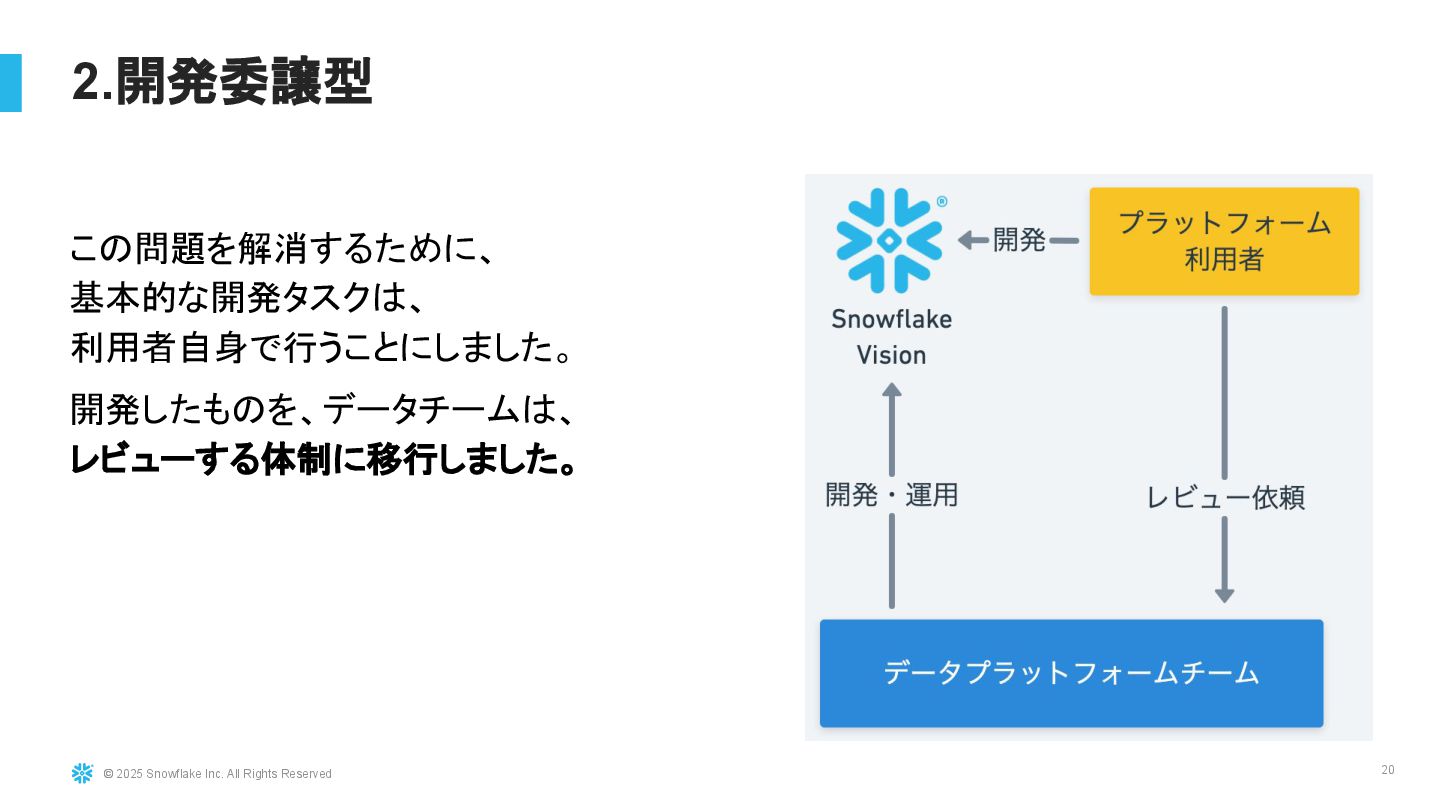 2.開発委譲型

この問題を解消するために、
基本的な開発タスクは、
利用者自身で行うことにしました。

開発したものを、データチームは、
レビューする体制に移行しました。

Snowflake Vision

開発

プラットフォーム利用者

開発・運用

レビュー依頼

データプラットフォームチーム

© 2025 Snowflake Inc. All Rights Reserved

20